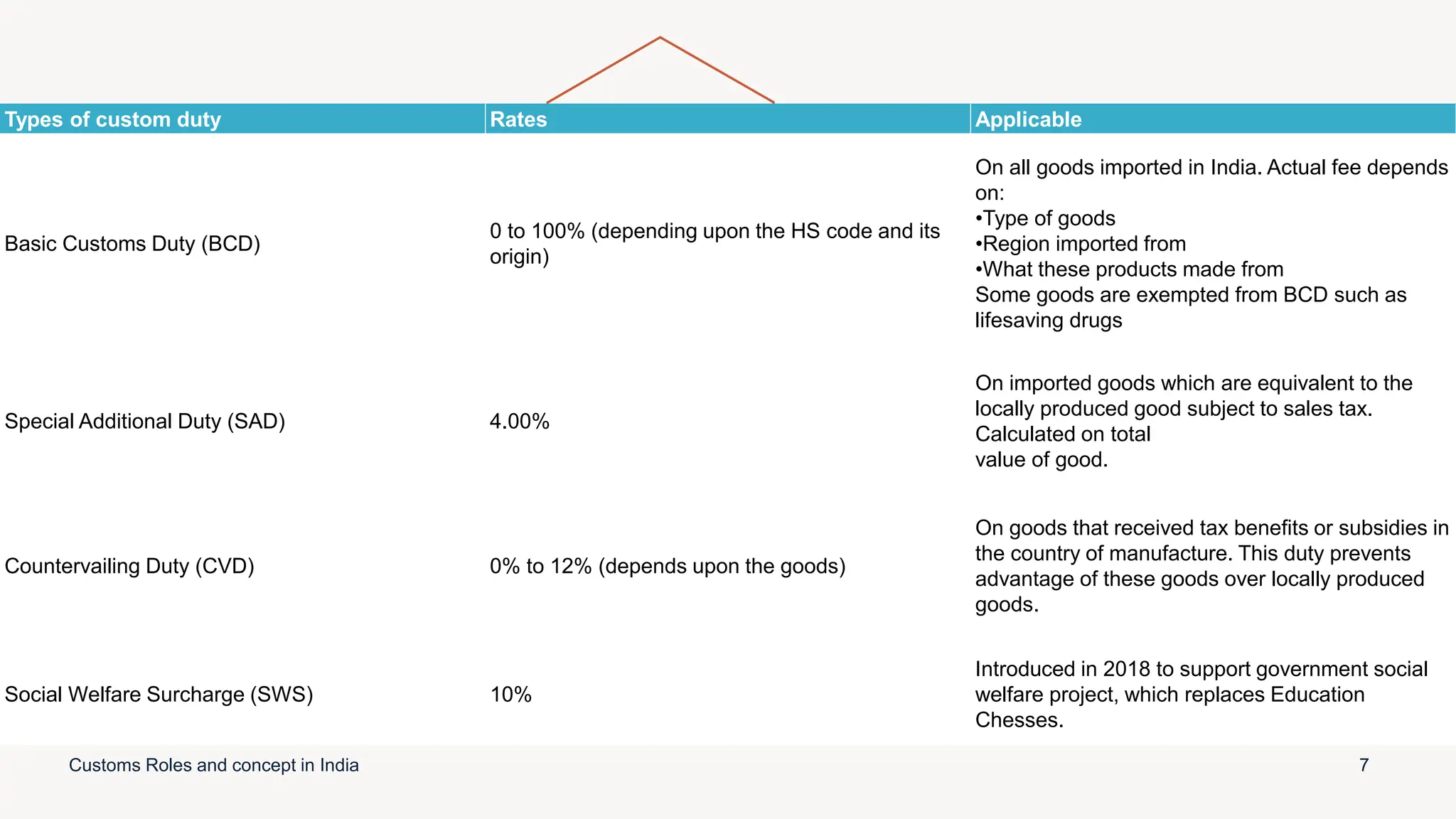 | Types of custom duty | Rates | Applicable |
|---|---|---|
| Basic Customs Duty (BCD) | 0 to 100% (depending upon the HS code and its origin) | On all goods imported in India. Actual fee depends on: •Type of goods •Region imported from •What these products made from Some goods are exempted from BCD such as lifesaving drugs |
| Special Additional Duty (SAD) | 4.00% | On imported goods which are equivalent to the locally produced good subject to sales tax. Calculated on total value of good. |
| Countervailing Duty (CVD) | 0% to 12% (depends upon the goods) | On goods that received tax benefits or subsidies in the country of manufacture. This duty prevents advantage of these goods over locally produced goods. |
| Social Welfare Surcharge (SWS) | 10% | Introduced in 2018 to support government social welfare project, which replaces Education Chesses. |

Customs Roles and concept in India

7